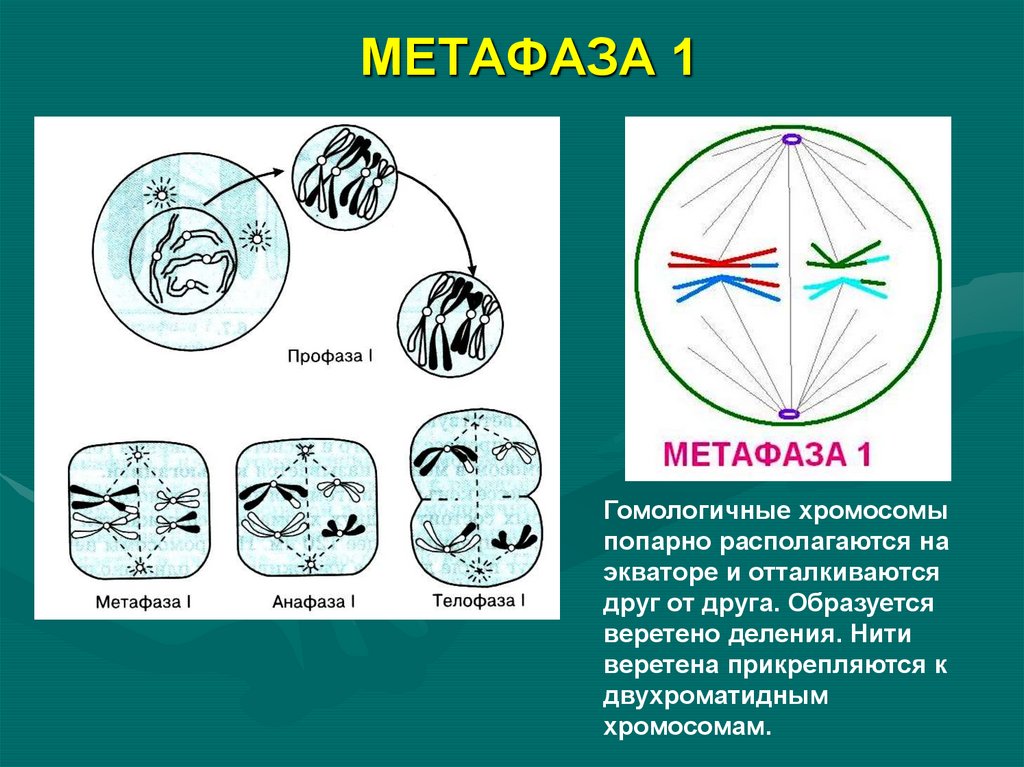 МЕТАФАЗА 1

Профаза I

Метафаза I

Анафаза I

Телофаза I

МЕТАФАЗА 1

Гомологичные хромосомы попарно располагаются на экваторе и отталкиваются друг от друга. Образуется веретено деления. Нити веретена прикрепляются к двухроматидным хромосомам.